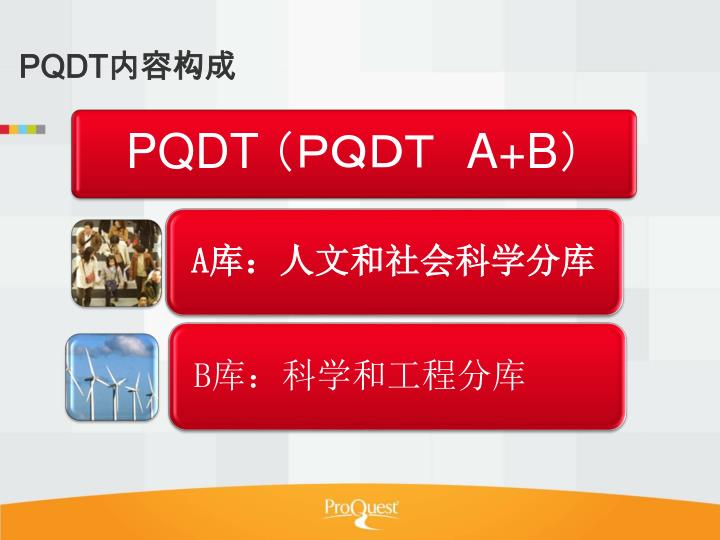 PQDT内容构成

PQDT（PQDT A+B）

A库：人文和社会科学分库

B库：科学和工程分库

ProQuest